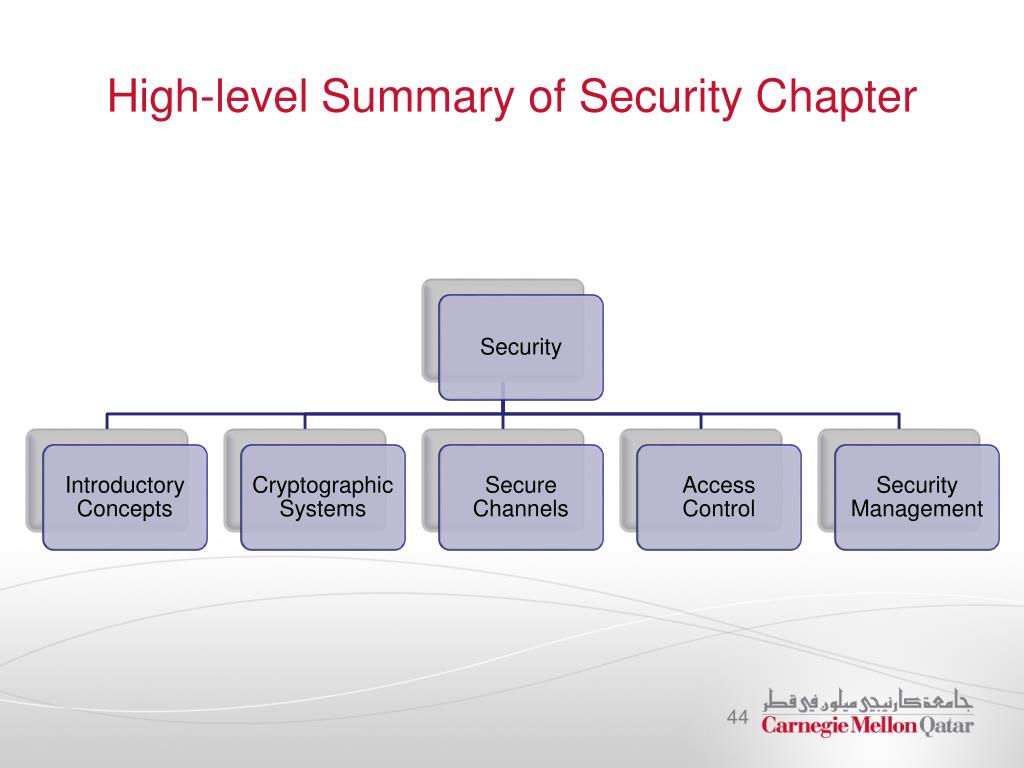 High-level Summary of Security Chapter

Security

Introductory Concepts

Cryptographic Systems

Secure Channels

Access Control

Security Management

44

جامعة كارنيجي ميلون في قطر
Carnegie Mellon Qatar